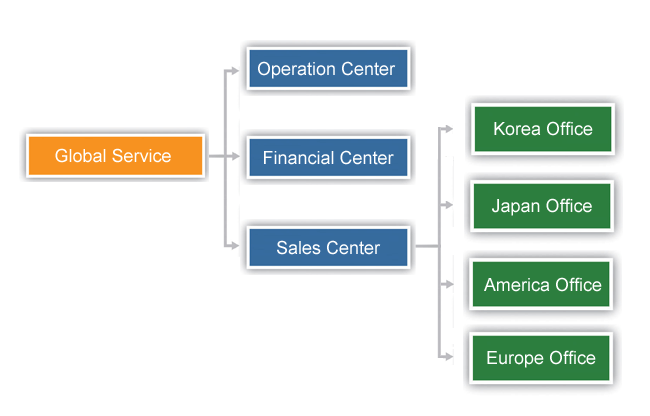 Global Service

Operation Center

Financial Center

Sales Center

Korea Office

Japan Office

America Office

Europe Office